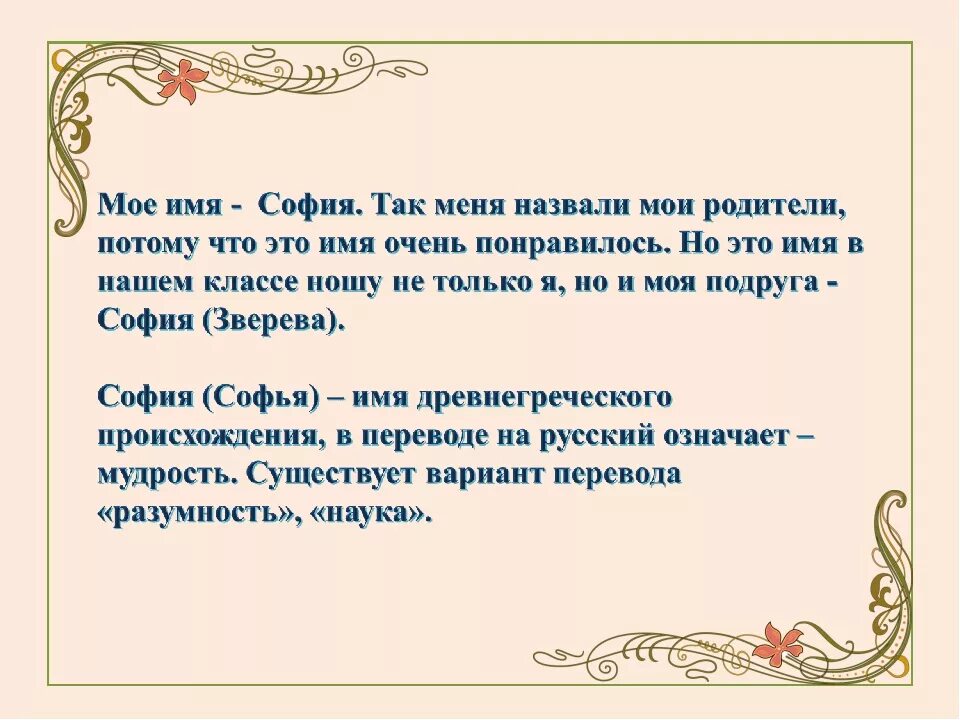 Мое имя - София. Так меня назвали мои родители, потому что это имя очень понравилось. Но это имя в нашем классе ношу не только я, но и моя подруга - София (Зверева).

София (Софья) – имя древнегреческого происхождения, в переводе на русский означает – мудрость. Существует вариант перевода «разумность», «наука».